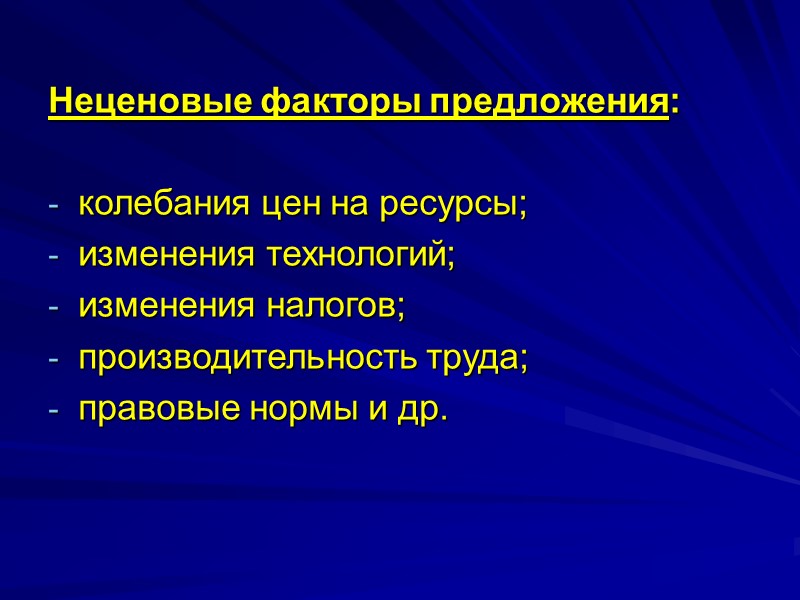 Неценовые факторы предложения:

- колебания цен на ресурсы;
- изменения технологий;
- изменения налогов;
- производительность труда;
- правовые нормы и др.